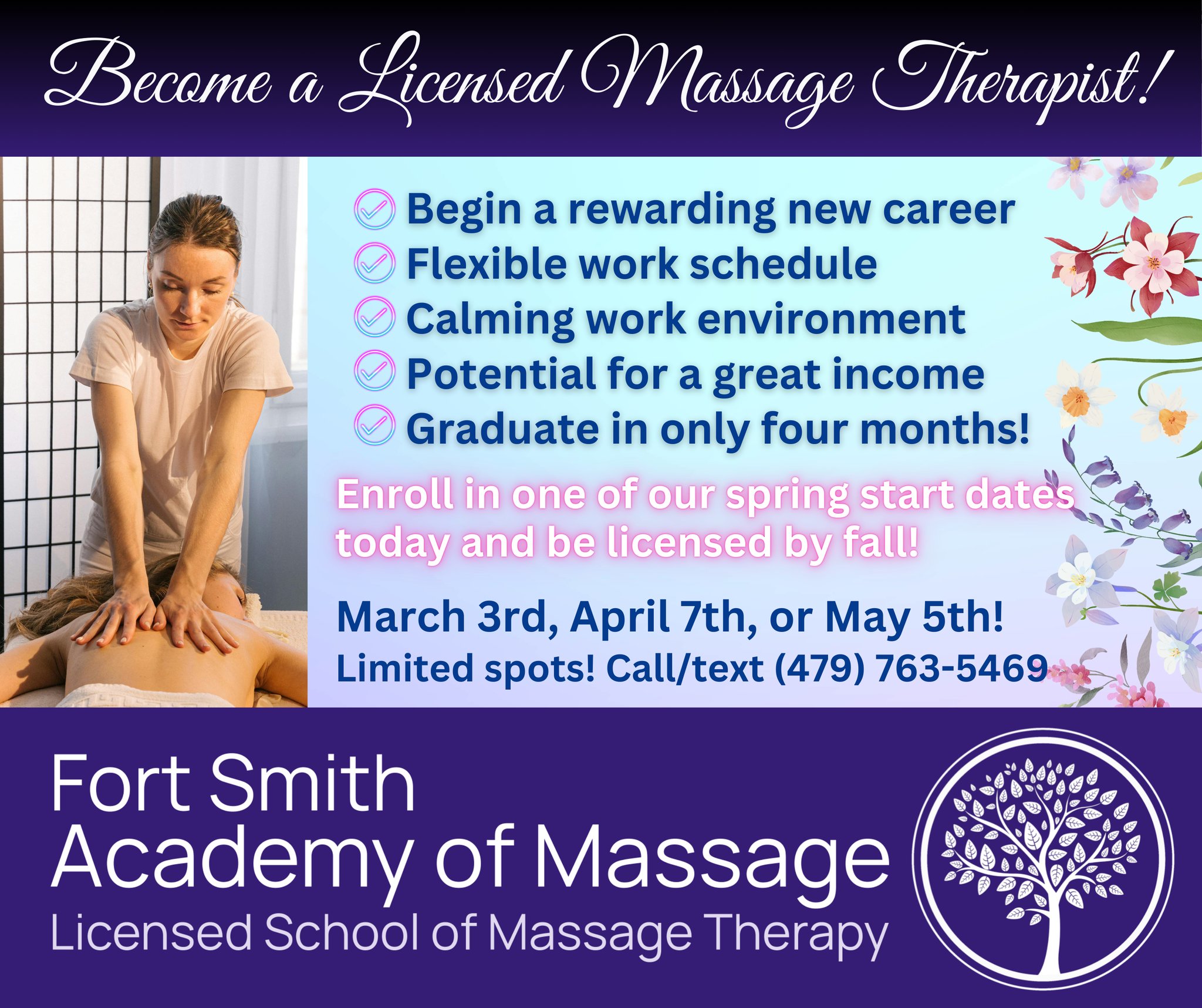 Become a Licensed Massage Therapist!

Begin a rewarding new career
Flexible work schedule
Calming work environment
Potential for a great income
Graduate in only four months!

Enroll in one of our spring start dates today and be licensed by fall!

March 3rd, April 7th, or May 5th!
Limited spots! Call/text (479) 763-5469

Fort Smith
Academy of Massage
Licensed School of Massage Therapy